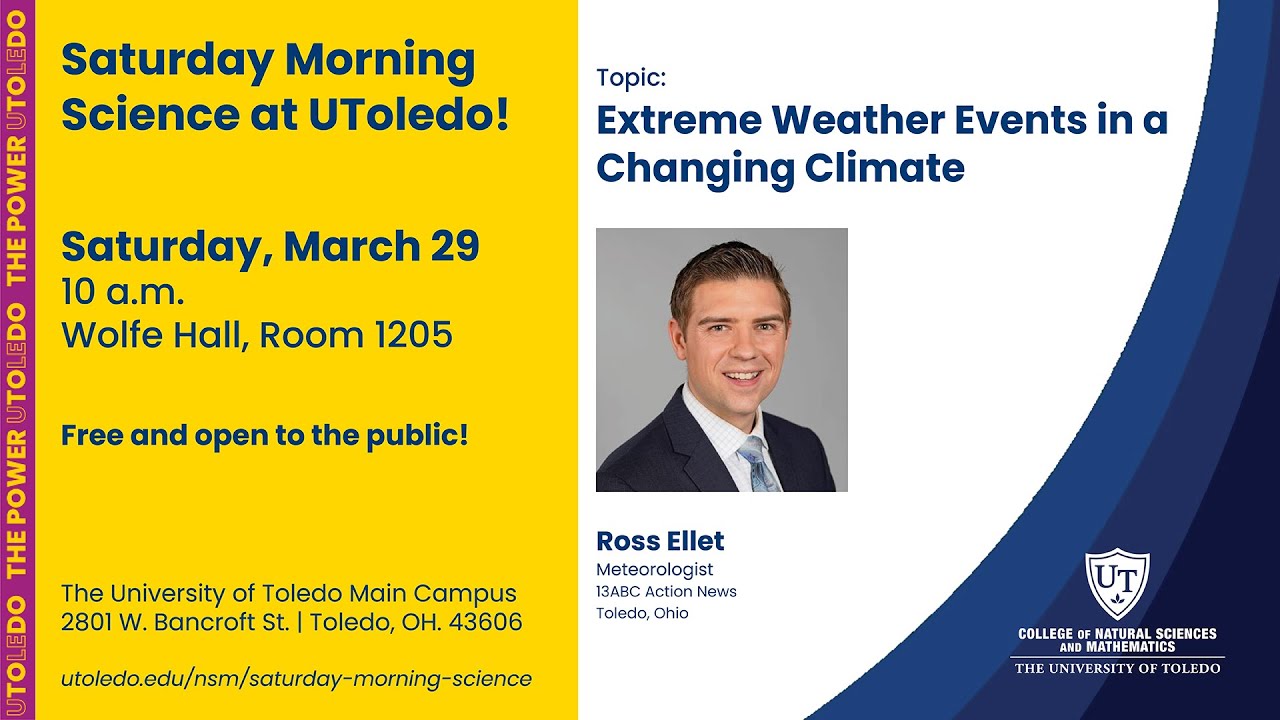 UTOLEDO THE POWER UTOLEDO THE POWER UTOLEDO

Saturday Morning Science at UToledo!

Saturday, March 29
10 a.m.
Wolfe Hall, Room 1205

Free and open to the public!

The University of Toledo Main Campus
2801 W. Bancroft St. | Toledo, OH. 43606

utoledo.edu/nsm/saturday-morning-science

Topic:
Extreme Weather Events in a Changing Climate

Ross Ellet
Meteorologist
13ABC Action News
Toledo, Ohio

UT
COLLEGE OF NATURAL SCIENCES AND MATHEMATICS
THE UNIVERSITY OF TOLEDO